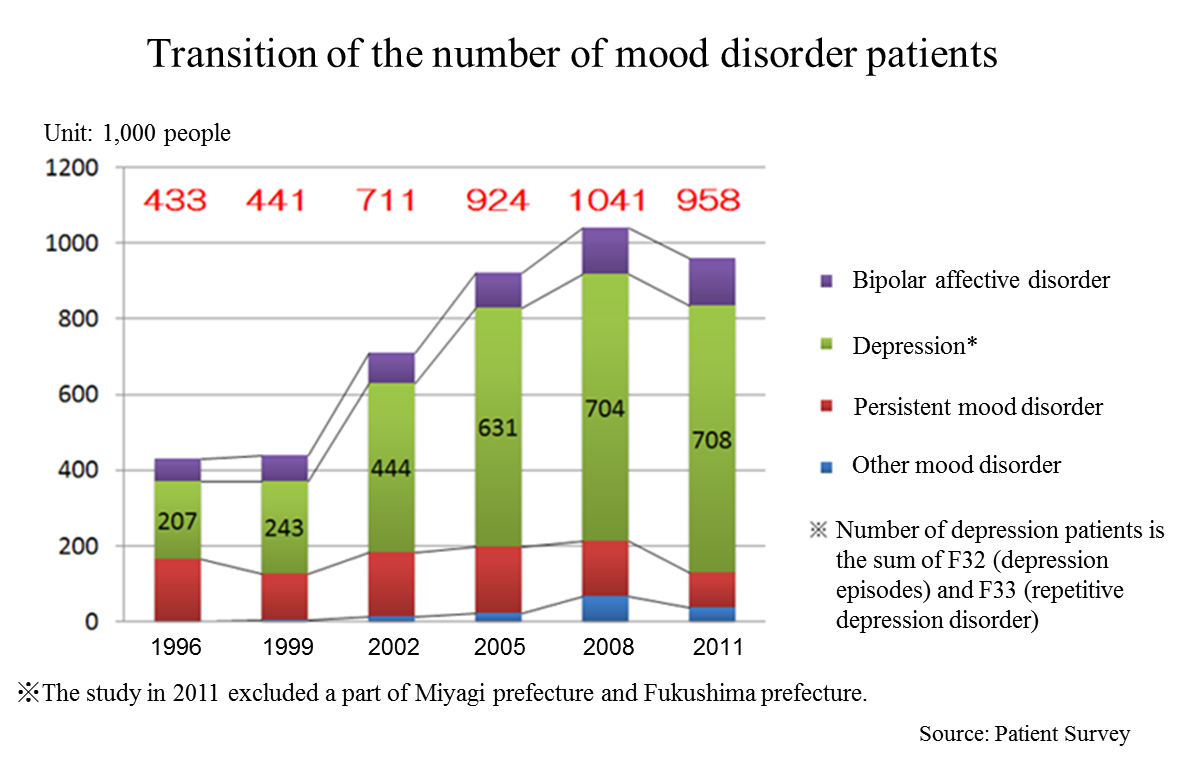 Transition of the number of mood disorder patients

Unit: 1,000 people

1200
1000
800
600
400
200
0

433 441 711 924 1041 958

207 243 444 631 704 708

1996 1999 2002 2005 2008 2011

Bipolar affective disorder
Depression*
Persistent mood disorder
Other mood disorder

※ Number of depression patients is the sum of F32 (depression episodes) and F33 (repetitive depression disorder)

※The study in 2011 excluded a part of Miyagi prefecture and Fukushima prefecture.

Source: Patient Survey